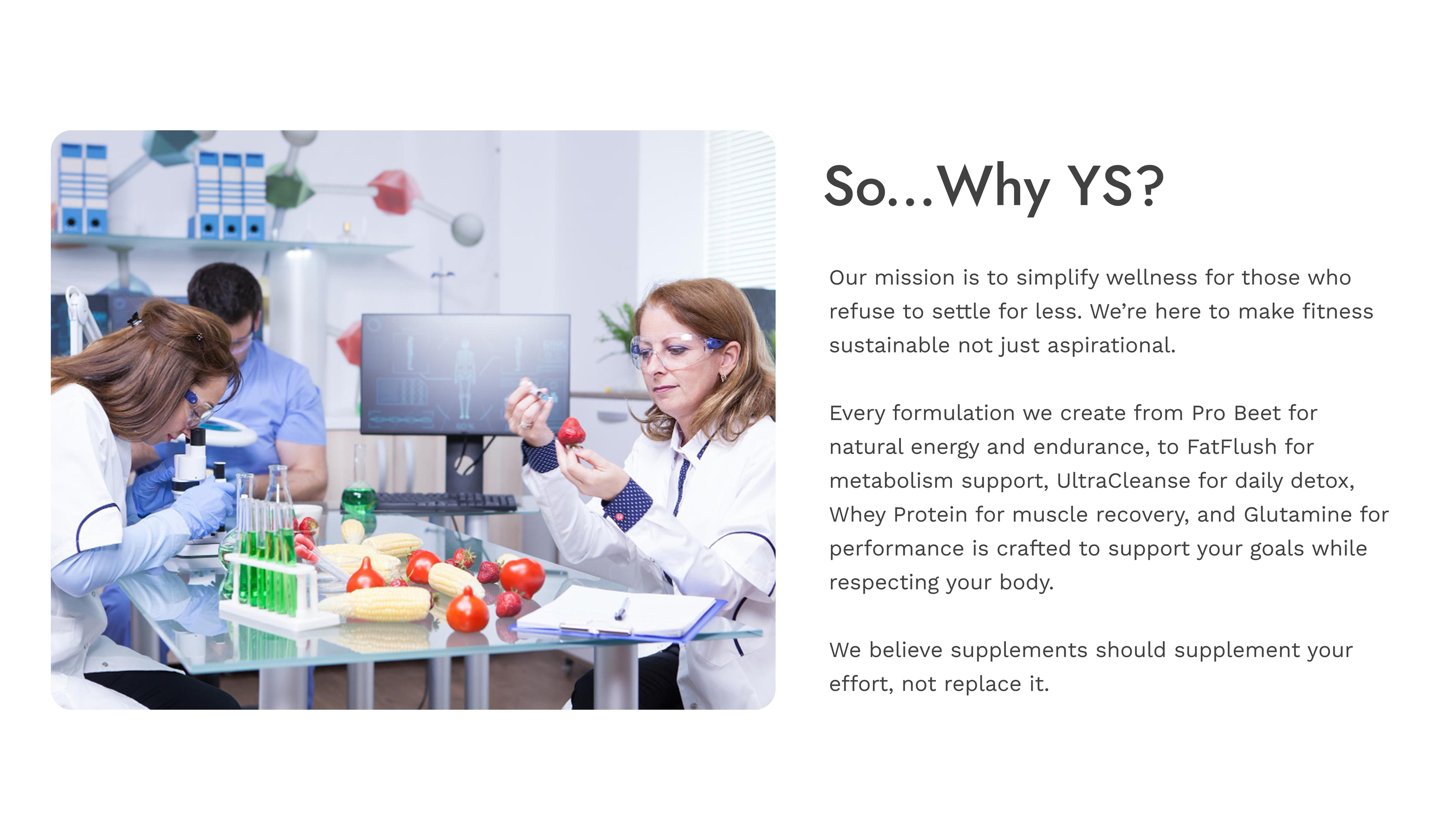 So...Why YS?

Our mission is to simplify wellness for those who refuse to settle for less. We're here to make fitness sustainable not just aspirational.

Every formulation we create from Pro Beet for natural energy and endurance, to FatFlush for metabolism support, UltraCleanse for daily detox, Whey Protein for muscle recovery, and Glutamine for performance is crafted to support your goals while respecting your body.

We believe supplements should supplement your effort, not replace it.